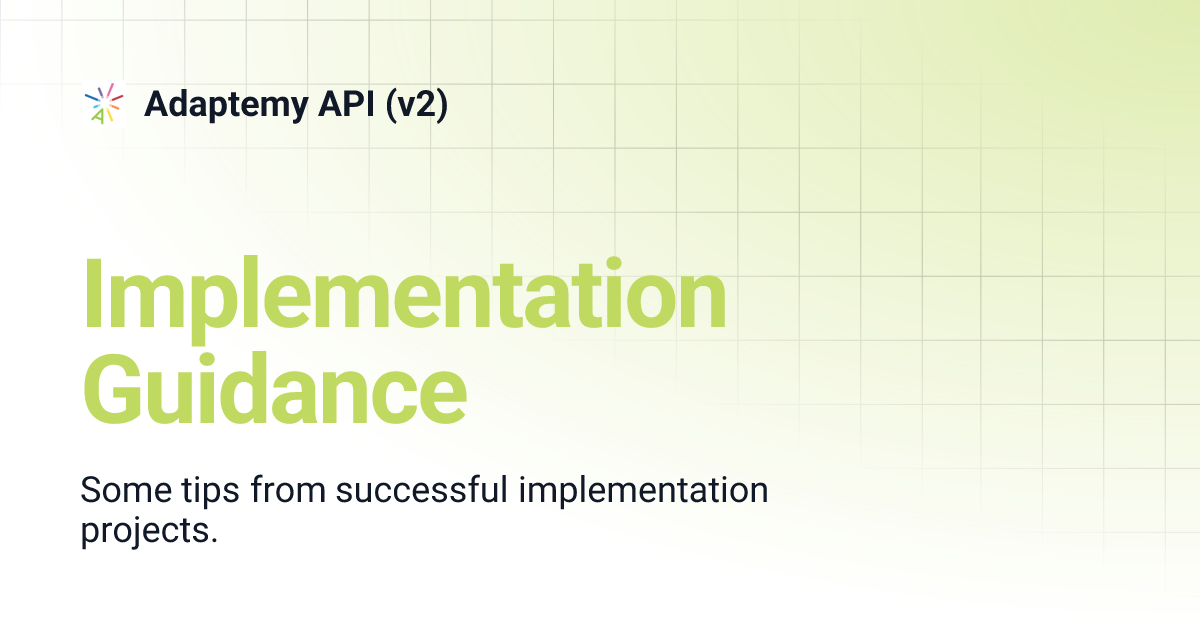 Adaptemy API (v2)

Implementation Guidance

Some tips from successful implementation projects.